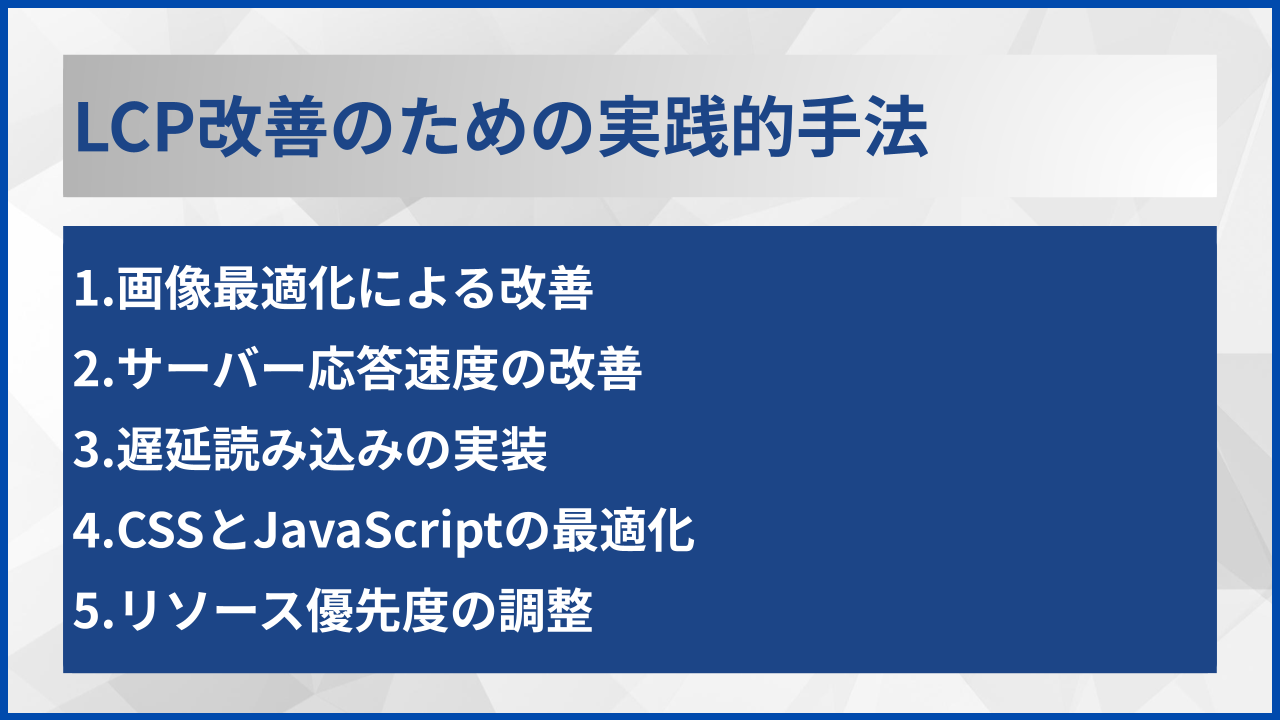 LCP改善のための実践的手法

1.画像最適化による改善
2.サーバー応答速度の改善
3.遅延読み込みの実装
4.CSSとJavaScriptの最適化
5.リソース優先度の調整